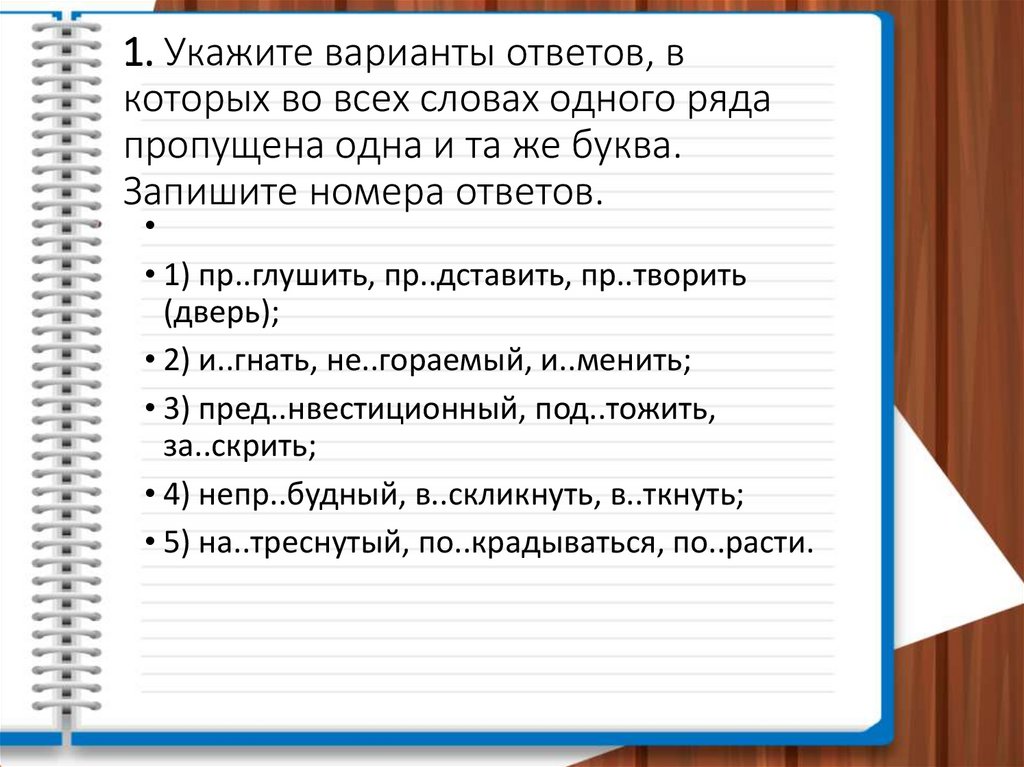 1. Укажите варианты ответов, в которых во всех словах одного ряда пропущена одна и та же буква. Запишите номера ответов.

•

• 1) пр..глушить, пр..дставить, пр..творить (дверь);

• 2) и..гнать, не..гораемый, и..менить;

• 3) пред..нвестиционный, под..тожить, за..скрить;

• 4) непр..будный, в..скликнуть, в..ткнуть;

• 5) на..треснутый, по..крадываться, по..расти.